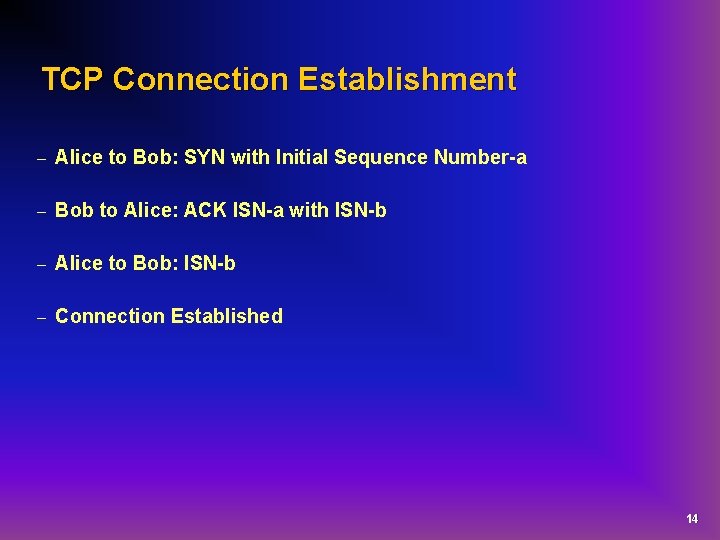 TCP Connection Establishment

– Alice to Bob: SYN with Initial Sequence Number-a

– Bob to Alice: ACK ISN-a with ISN-b

– Alice to Bob: ISN-b

– Connection Established

14